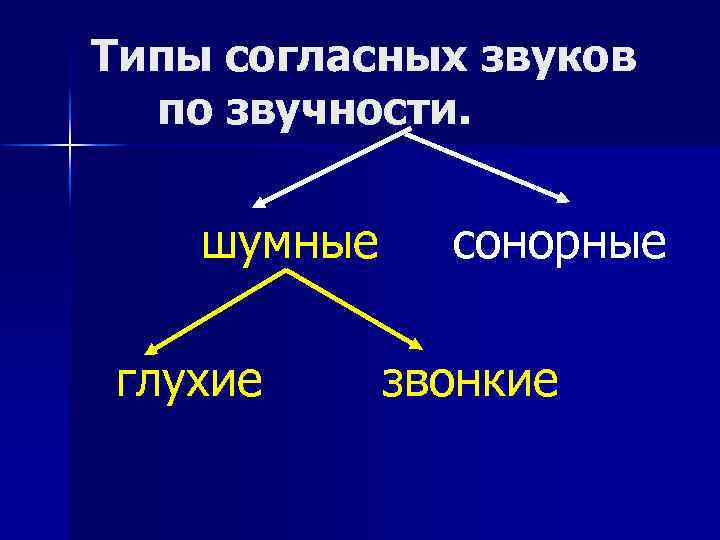 Типы согласных звуков по звучности.

шумные

сонорные

глухие

звонкие